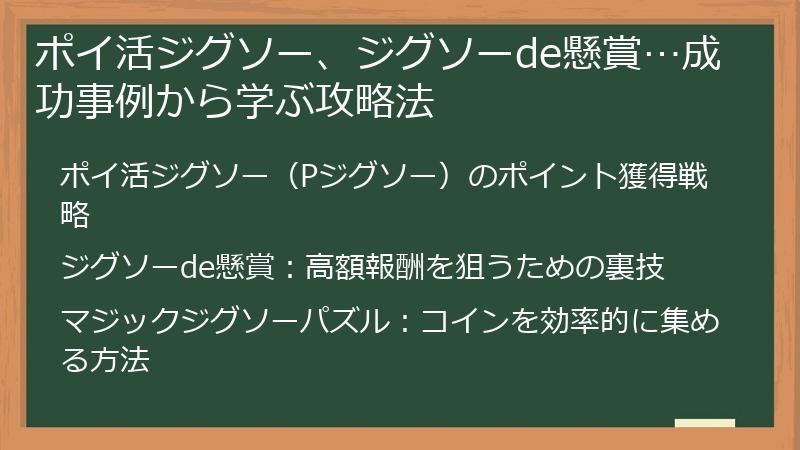 ポイ活ジグソー、ジグソーde懸賞…成功事例から学ぶ攻略法

ポイ活ジグソー（Pジグソー）のポイント獲得戦略

ジグソーde懸賞：高額報酬を狙うための裏技

マジックジグソーパズル：コインを効率的に集める方法